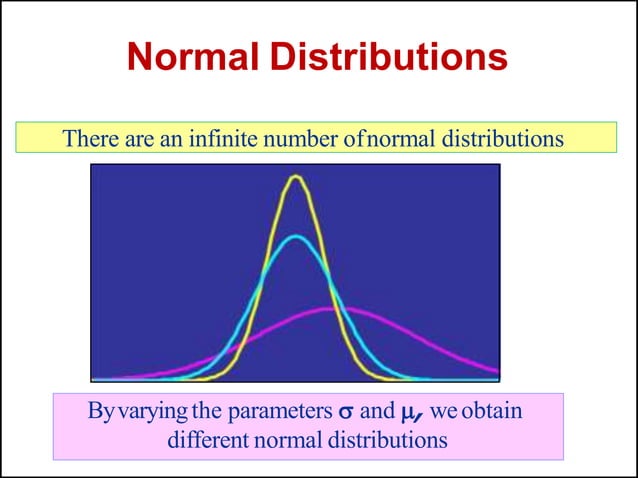 Normal Distributions

There are an infinite number of normal distributions

By varying the parameters $\sigma$ and $\mu$, we obtain different normal distributions